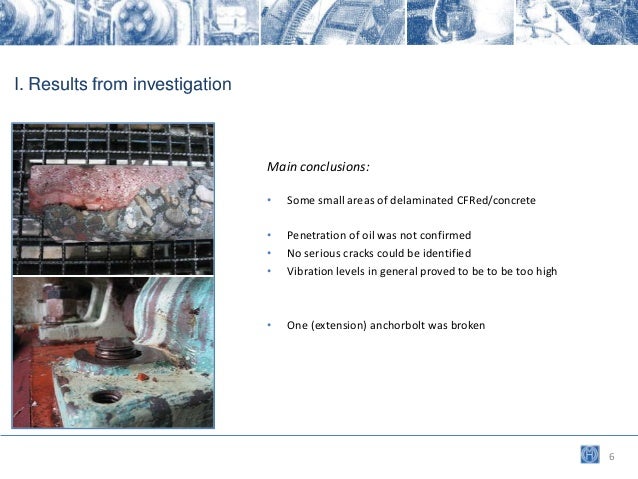 I. Results from investigation

Main conclusions:

• Some small areas of delaminated CFRed/concrete

• Penetration of oil was not confirmed
• No serious cracks could be identified
• Vibration levels in general proved to be to be too high

• One (extension) anchorbolt was broken

6